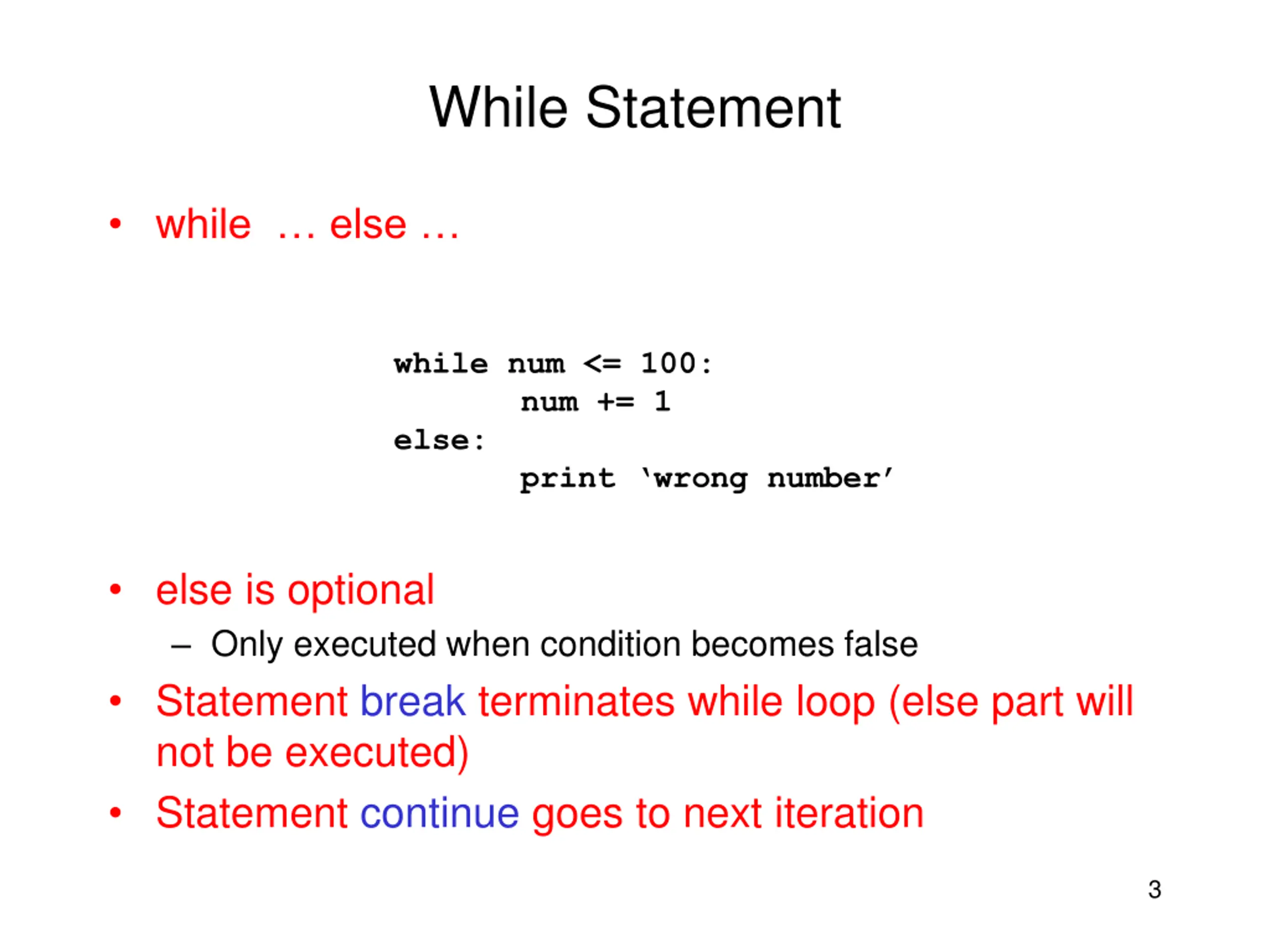 While Statement

• while … else …

while num <= 100:
num += 1
else:
print ‘wrong number’

• else is optional
– Only executed when condition becomes false
• Statement break terminates while loop (else part will not be executed)
• Statement continue goes to next iteration

3